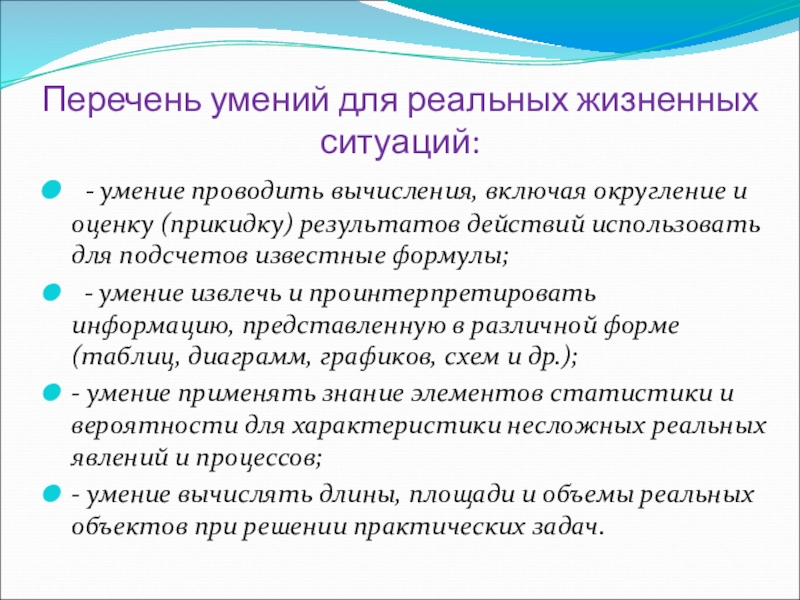 Перечень умений для реальных жизненных ситуаций:

- умение проводить вычисления, включая округление и оценку (прикидку) результатов действий использовать для подсчетов известные формулы;

- умение извлечь и проинтерпретировать информацию, представленную в различной форме (таблиц, диаграмм, графиков, схем и др.);

- умение применять знание элементов статистики и вероятности для характеристики несложных реальных явлений и процессов;

- умение вычислять длины, площади и объемы реальных объектов при решении практических задач.